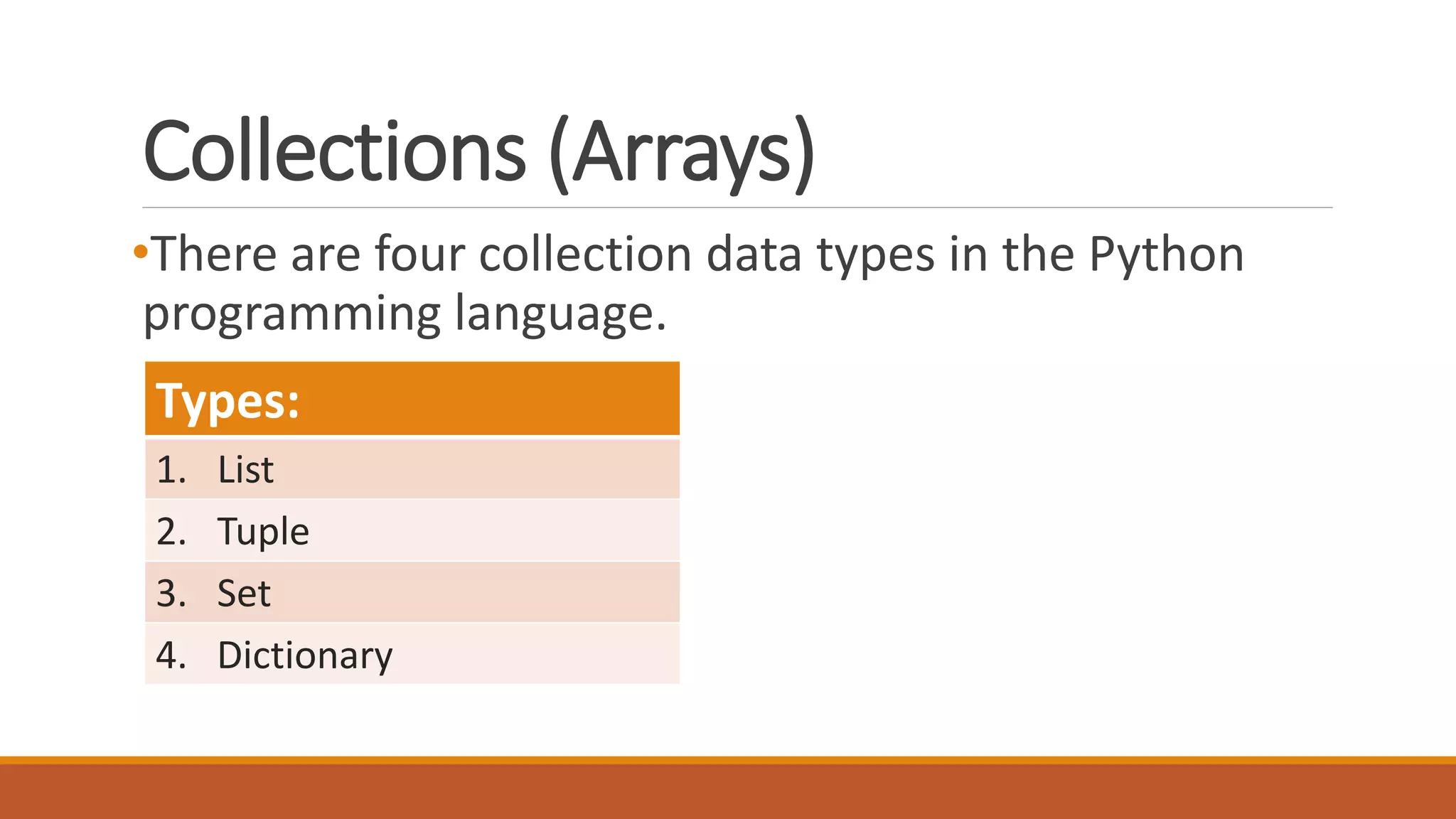 Collections (Arrays)

•There are four collection data types in the Python programming language.

| Types: |
|---|
| 1. List |
| 2. Tuple |
| 3. Set |
| 4. Dictionary |